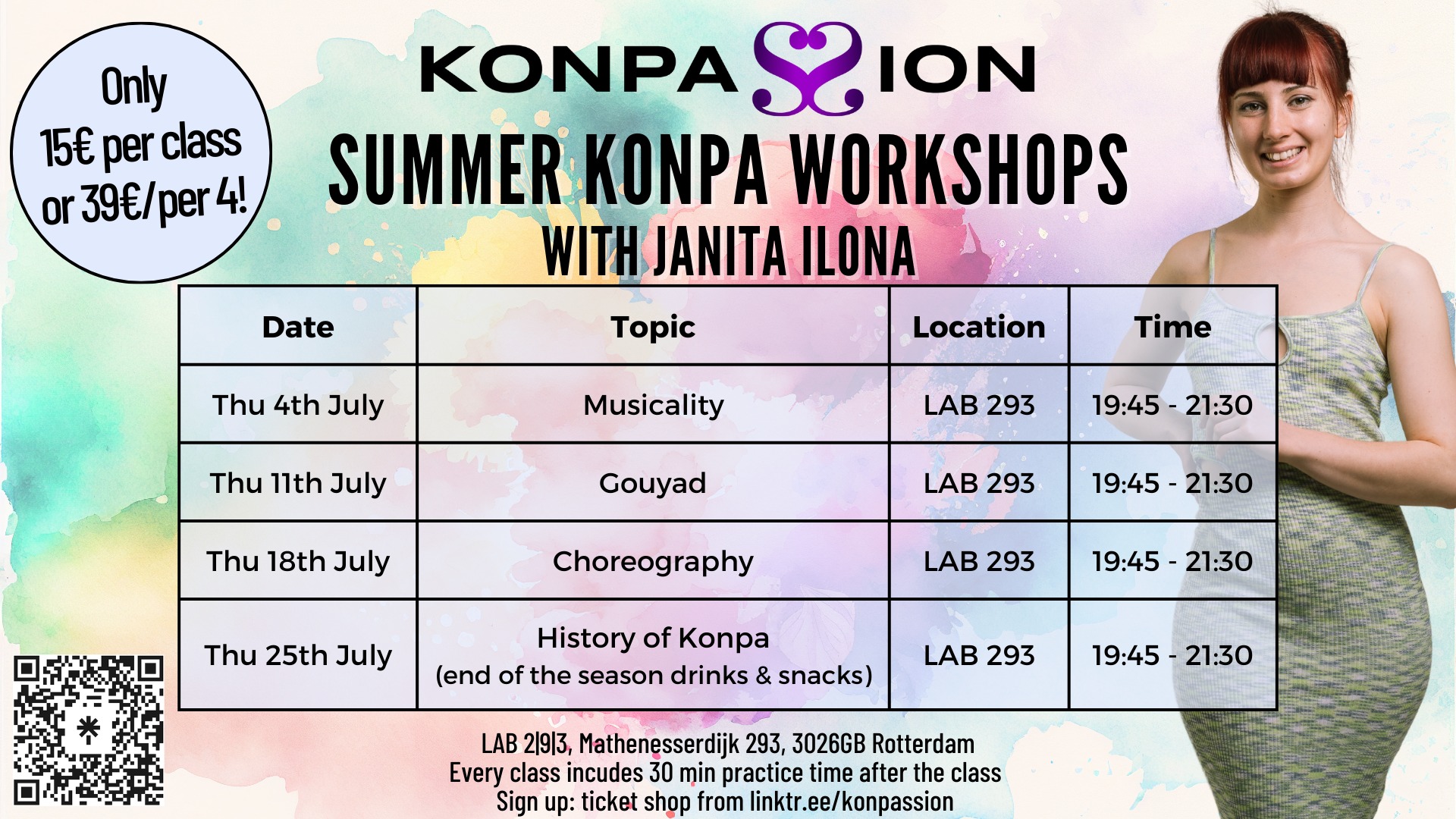 Only 15€ per class or 39€/per 4!

KONPA ION

SUMMER KONPA WORKSHOPS
WITH JANITA ILONA

| Date | Topic | Location | Time |
|---|---|---|---|
| Thu 4th July | Musicality | LAB 293 | 19:45 - 21:30 |
| Thu 11th July | Gouyad | LAB 293 | 19:45 - 21:30 |
| Thu 18th July | Choreography | LAB 293 | 19:45 - 21:30 |
| Thu 25th July | History of Konpa (end of the season drinks & snacks) | LAB 293 | 19:45 - 21:30 |

LAB 2|9|3, Mathenesserdijk 293, 3026GB Rotterdam
Every class incudes 30 min practice time after the class
Sign up: ticket shop from linktr.ee/konpassion